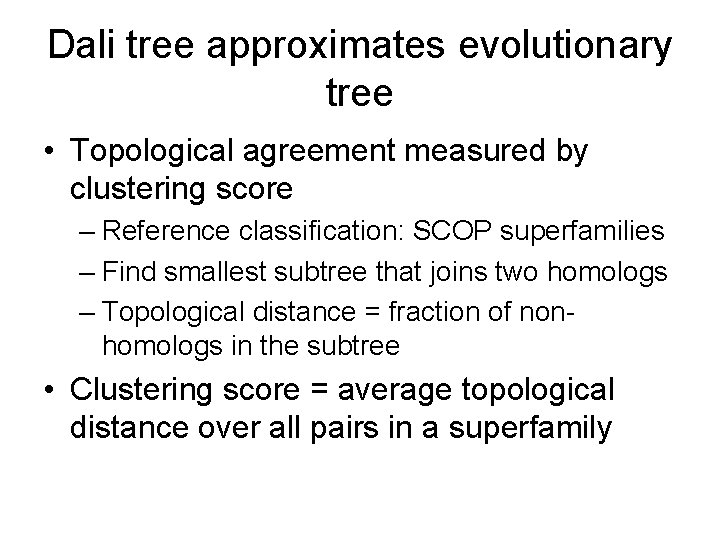 Dali tree approximates evolutionary tree

• Topological agreement measured by clustering score
  – Reference classification: SCOP superfamilies
  – Find smallest subtree that joins two homologs
  – Topological distance = fraction of non-homologs in the subtree
• Clustering score = average topological distance over all pairs in a superfamily